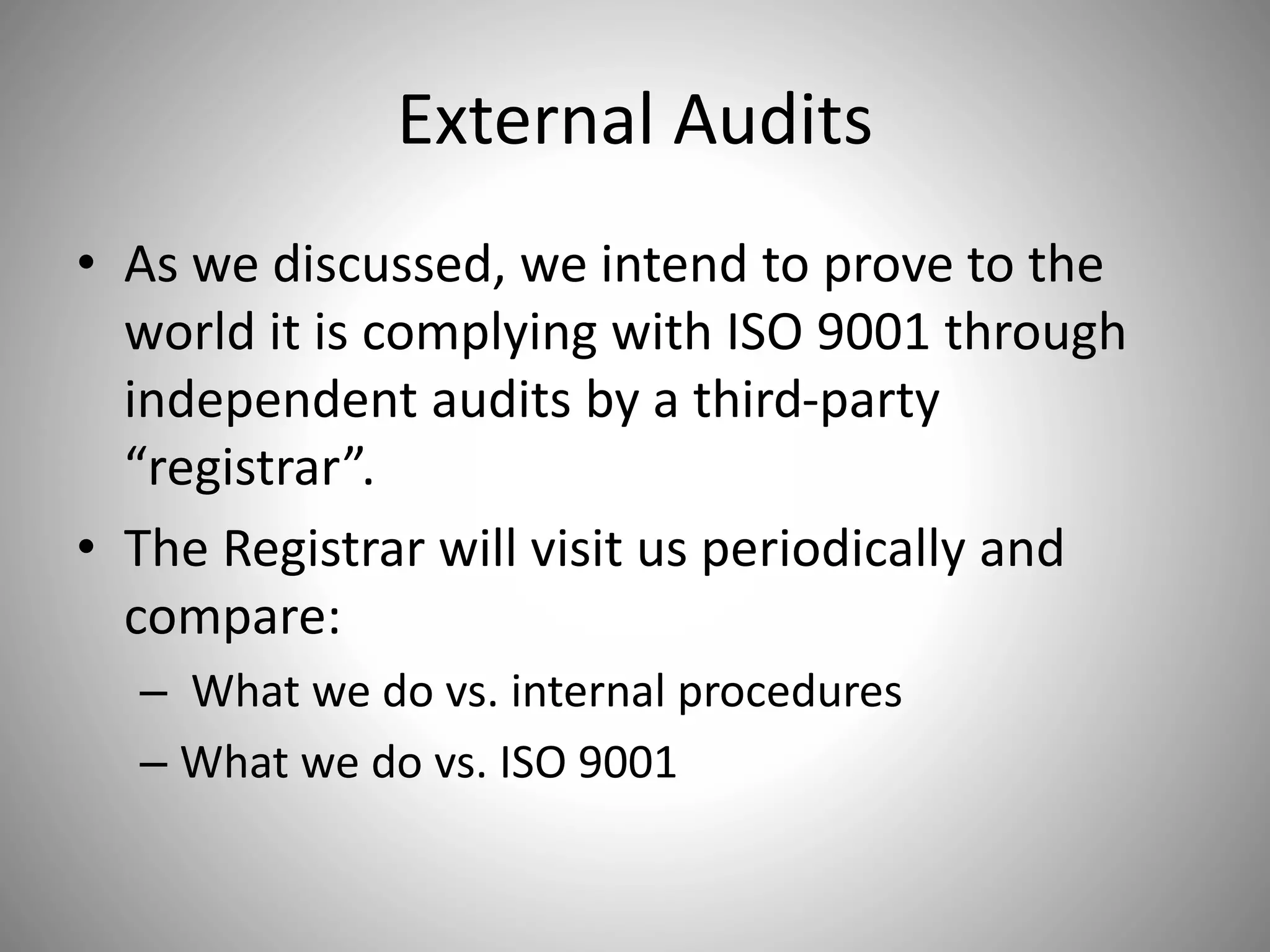 External Audits

• As we discussed, we intend to prove to the world it is complying with ISO 9001 through independent audits by a third-party “registrar”.

• The Registrar will visit us periodically and compare:

– What we do vs. internal procedures

– What we do vs. ISO 9001